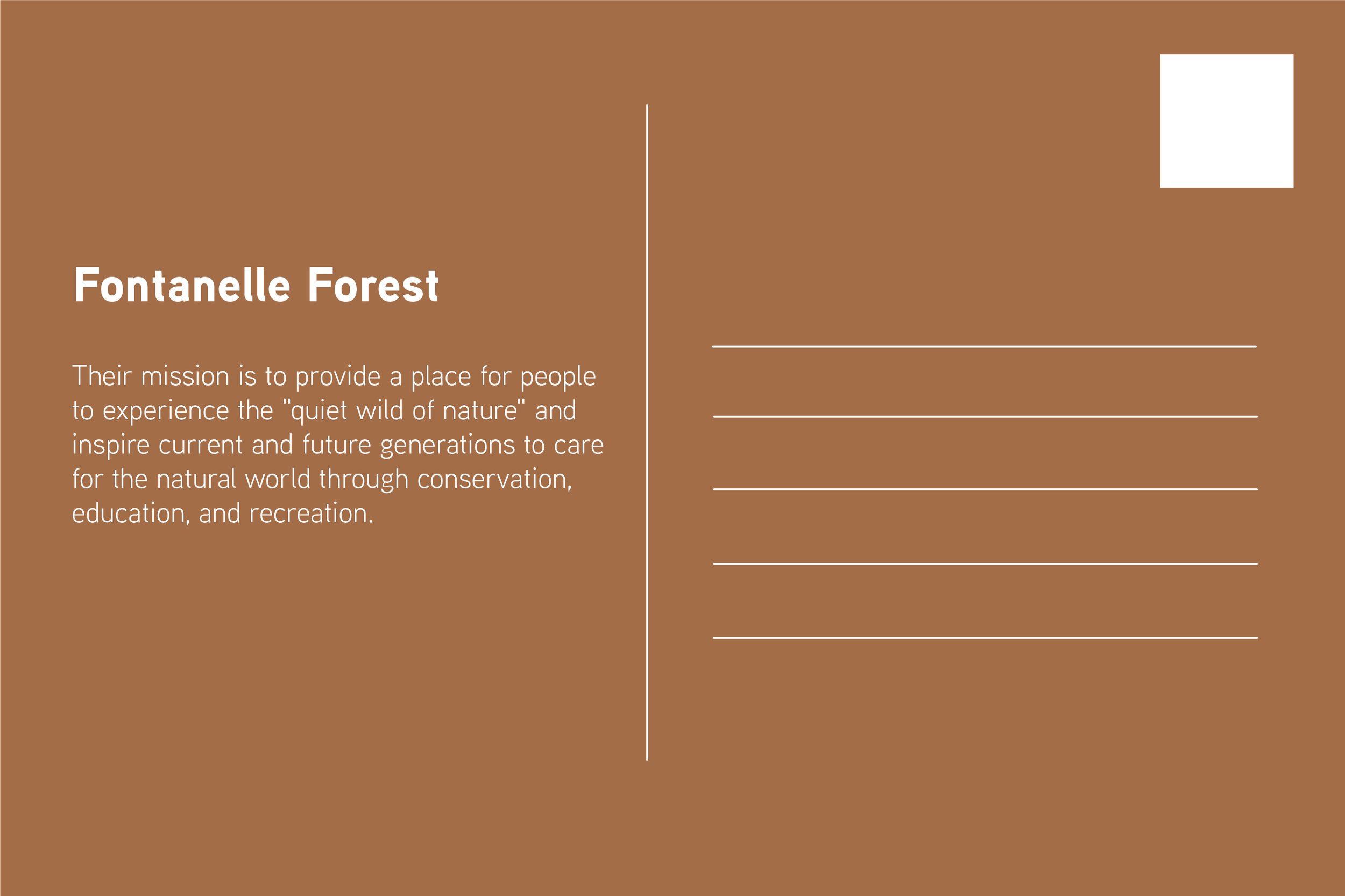 Fontanelle Forest

Their mission is to provide a place for people to experience the "quiet wild of nature" and inspire current and future generations to care for the natural world through conservation, education, and recreation.